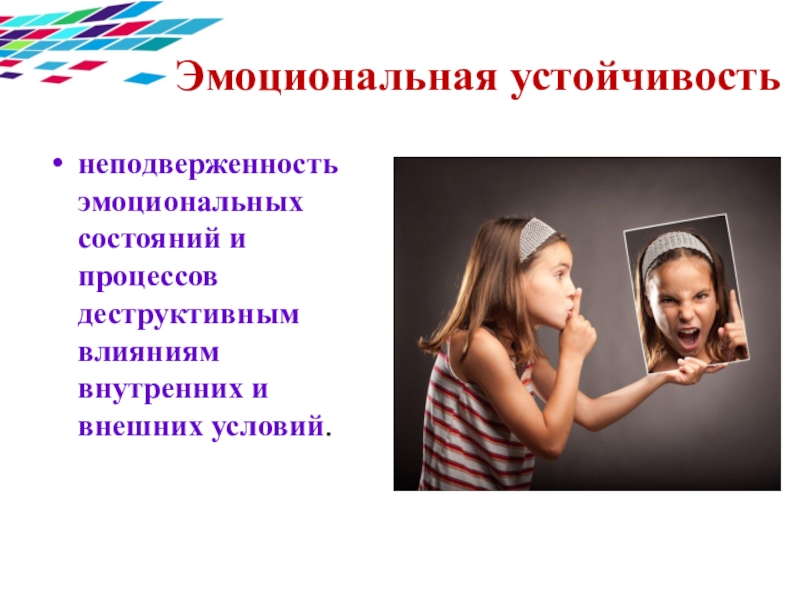 Эмоциональная устойчивость

• неподверженность эмоциональных состояний и процессов деструктивным влияниям внутренних и внешних условий.